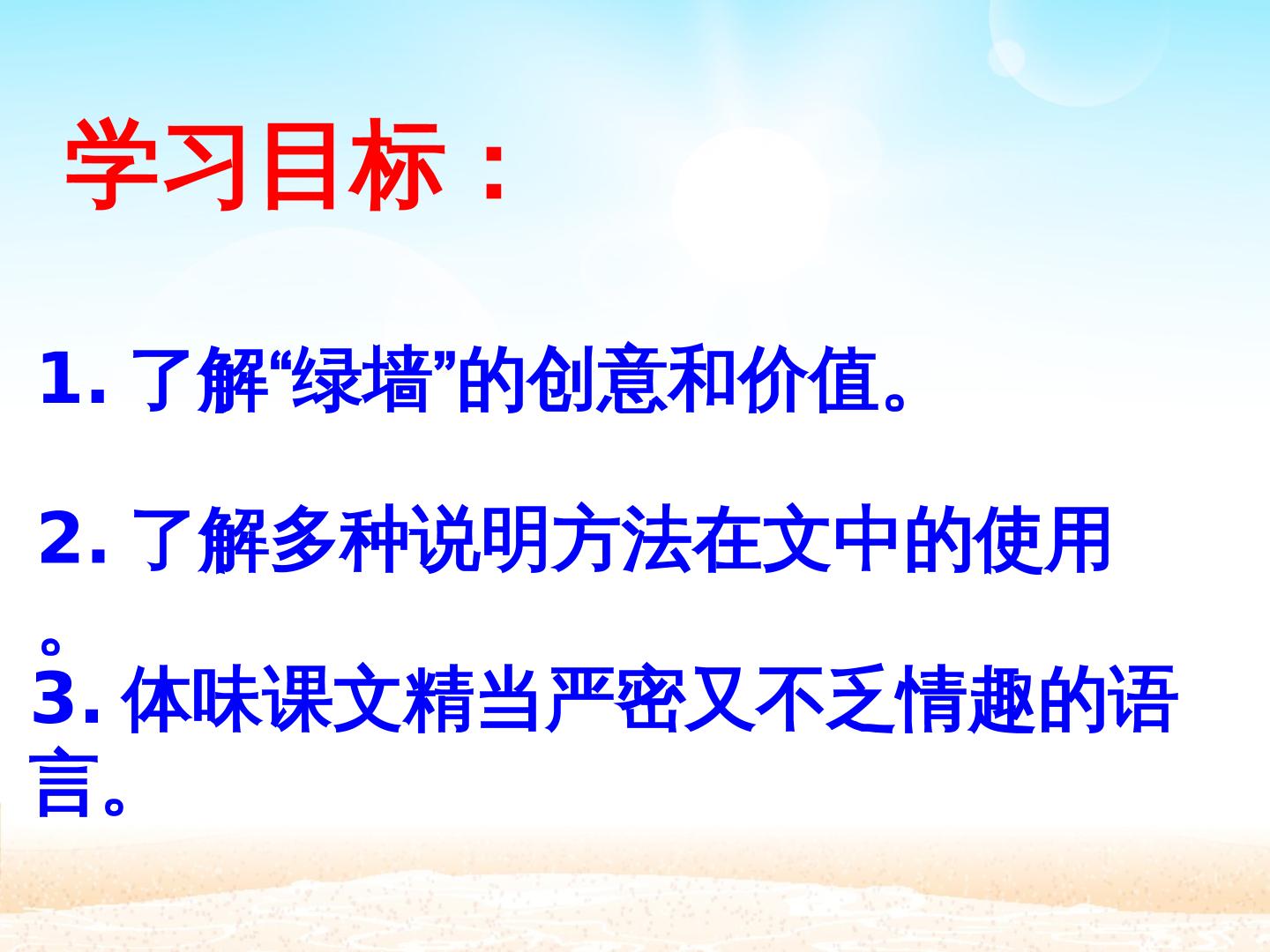 学习目标：

1.了解“绿墙”的创意和价值。

2.了解多种说明方法在文中的使用。

3.体味课文精当严密又不乏情趣的语言。